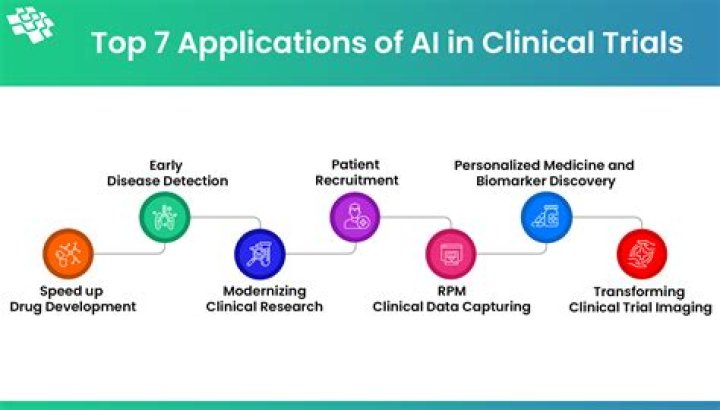 Top 7 Applications of AI in Clinical Trials

Speed up Drug Development

Early Disease Detection

Modernizing Clinical Research

Patient Recruitment

RPM Clinical Data Capturing

Personalized Medicine and Biomarker Discovery

Transforming Clinical Trial Imaging